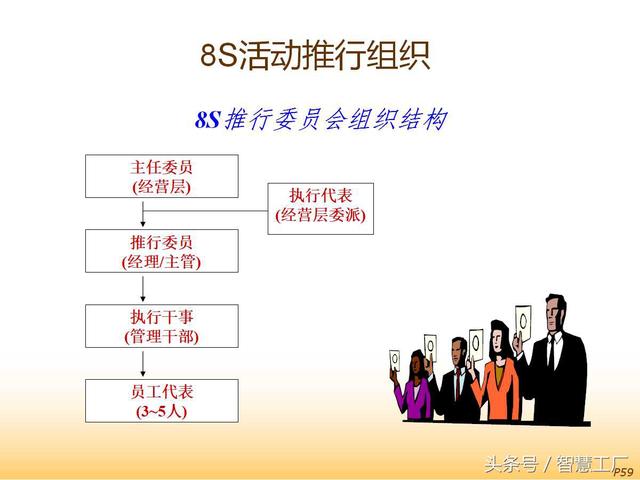 8S活动推行组织

8S 推行委员会组织结构

主任委员
(经营层)

执行代表
(经营层委派)

推行委员
(经理/主管)

执行干事
(管理干部)

员工代表
(3~5人)

头条号 / 智慧工厂

P59